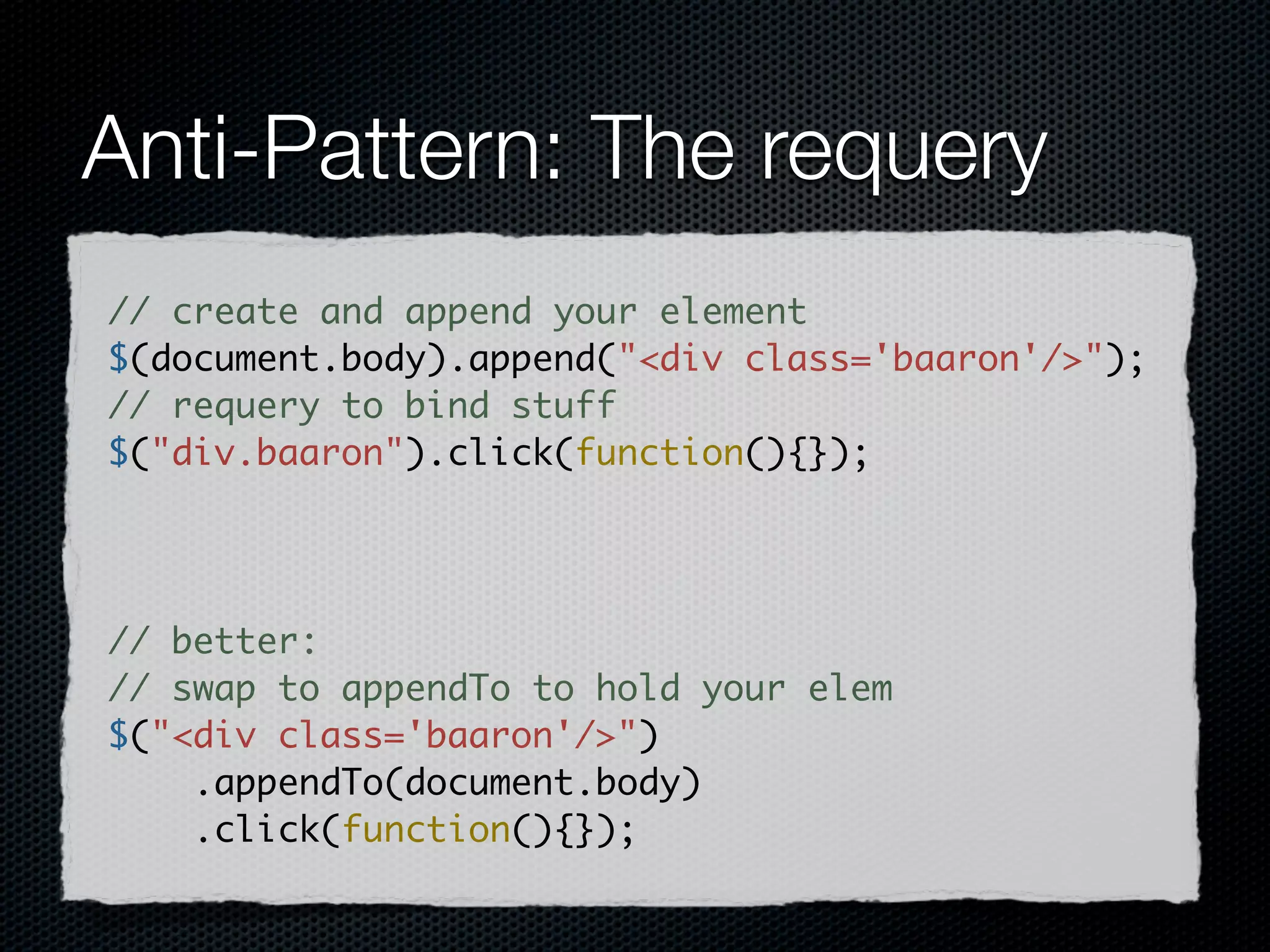 Anti-Pattern: The requery

// create and append your element
$(document.body).append("<div class='baaron'/>");
// requery to bind stuff
$("div.baaron").click(function(){});

// better:
// swap to appendTo to hold your elem
$("<div class='baaron'/>")
.appendTo(document.body)
.click(function(){});